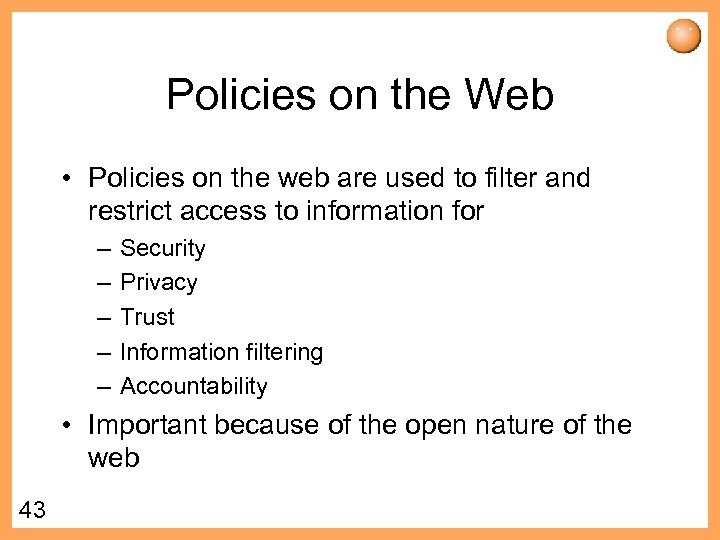 Policies on the Web

• Policies on the web are used to filter and restrict access to information for
– Security
– Privacy
– Trust
– Information filtering
– Accountability
• Important because of the open nature of the web

43